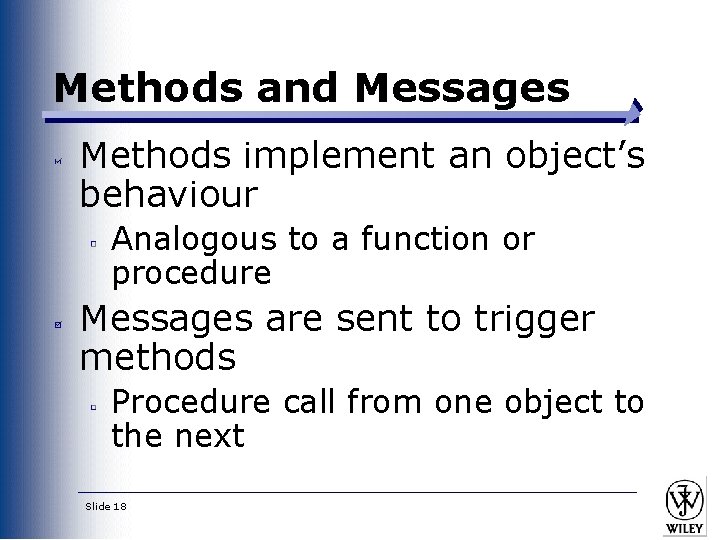 Methods and Messages

Methods implement an object's behaviour

Analogous to a function or procedure

Messages are sent to trigger methods

Procedure call from one object to the next

Slide 18

WILEY